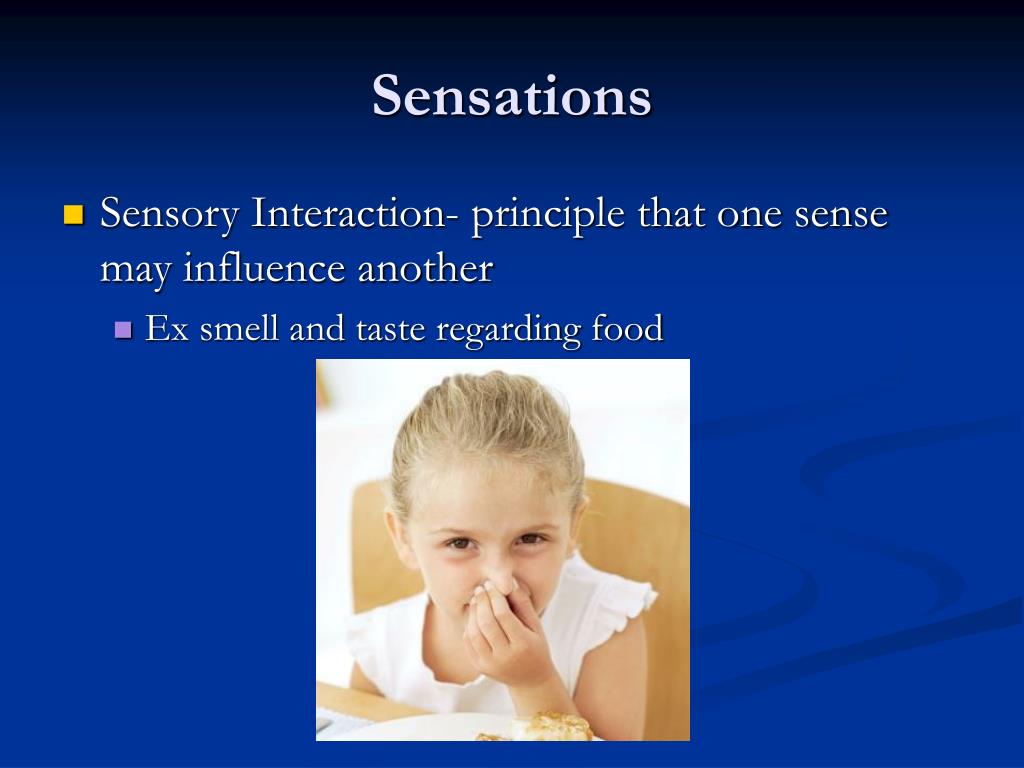 Sensations

Sensory Interaction- principle that one sense may influence another

Ex smell and taste regarding food